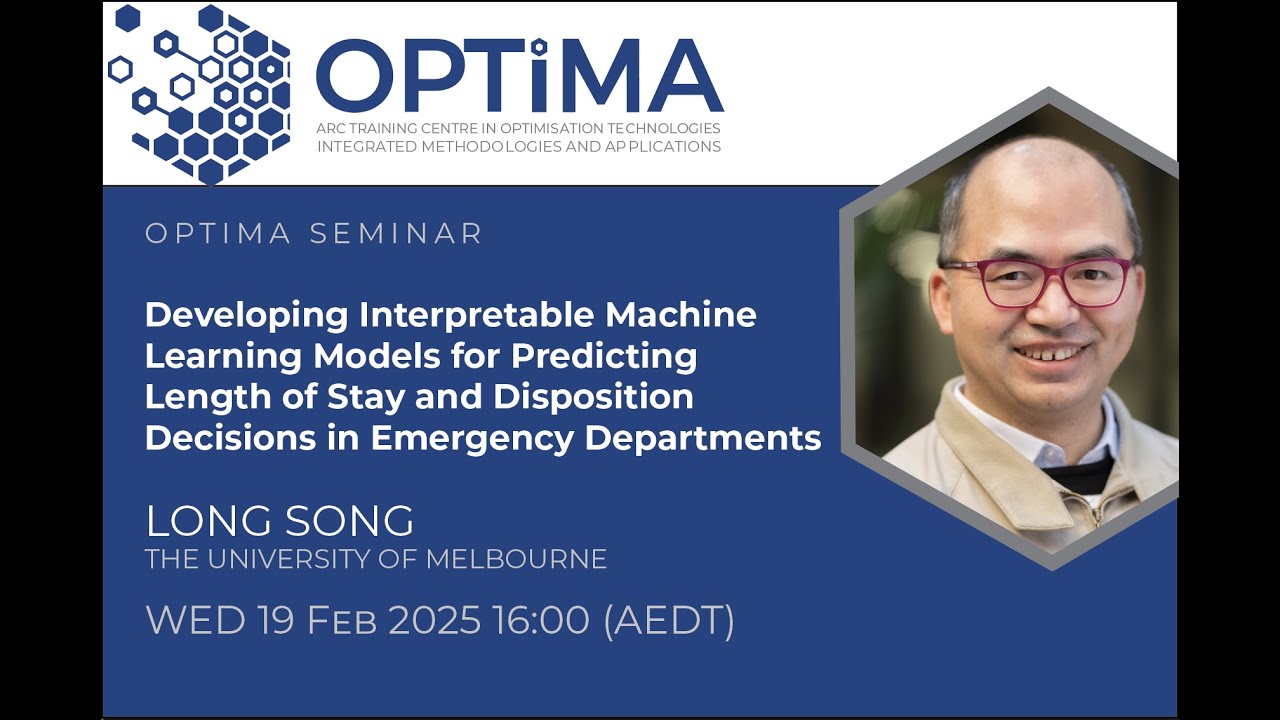 OPTiMA
ARC TRAINING CENTRE IN OPTIMISATION TECHNOLOGIES
INTEGRATED METHODOLOGIES AND APPLICATIONS

OPTIMA SEMINAR

Developing Interpretable Machine Learning Models for Predicting Length of Stay and Disposition Decisions in Emergency Departments

LONG SONG
THE UNIVERSITY OF MELBOURNE

WED 19 FEB 2025 16:00 (AEDT)